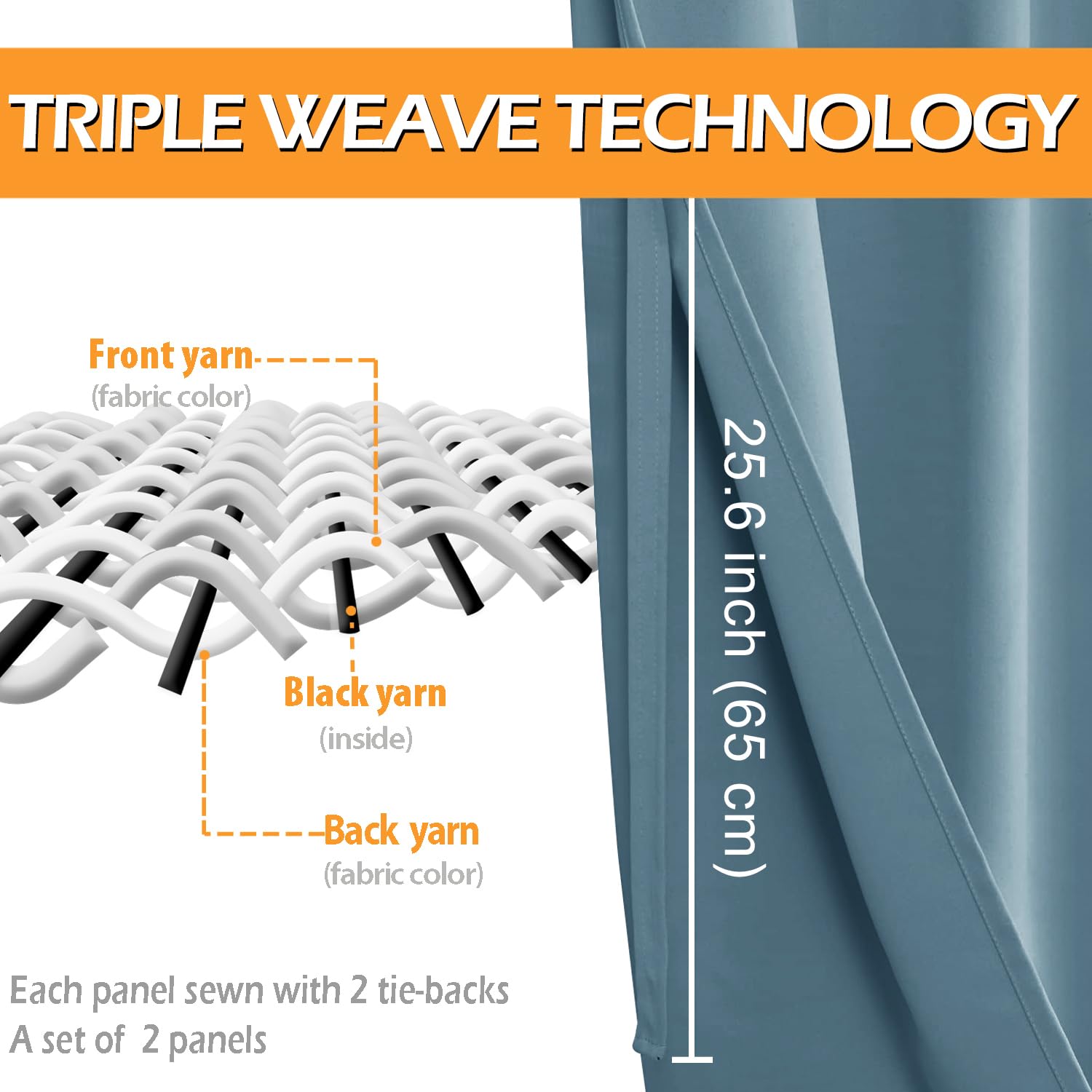 TRIPLE WEAVE TECHNOLOGY

Front yarn
(fabric color)

Black yarn
(inside)

Back yarn
(fabric color)

25.6 inch (65 cm)

Each panel sewn with 2 tie-backs
A set of 2 panels